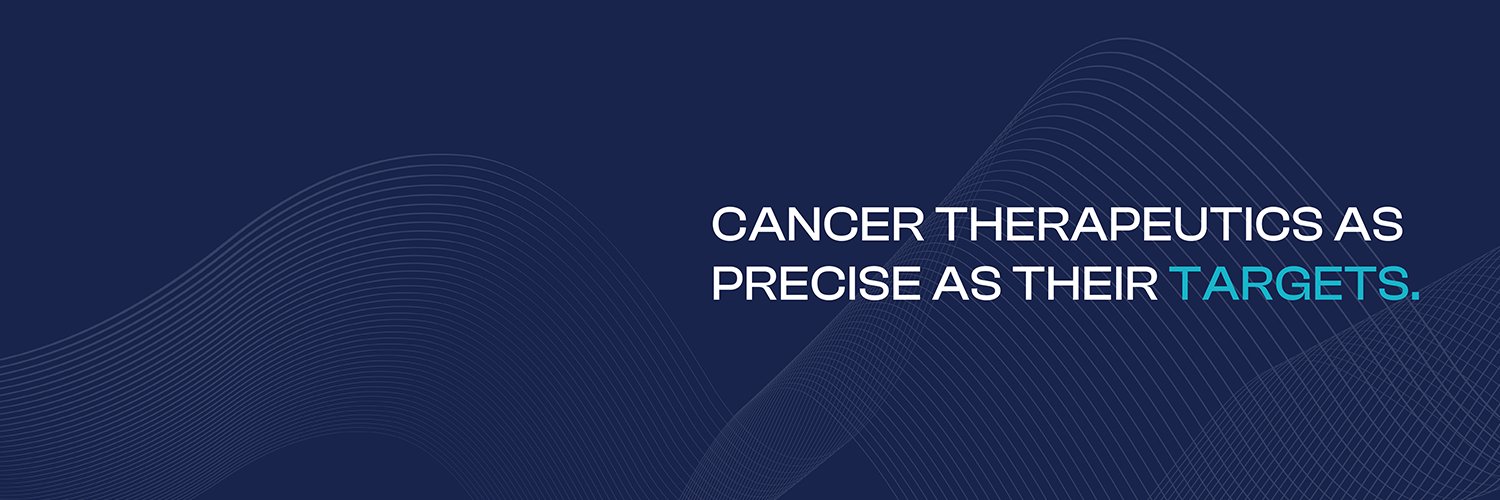 CANCER THERAPEUTICS AS PRECISE AS THEIR TARGETS.